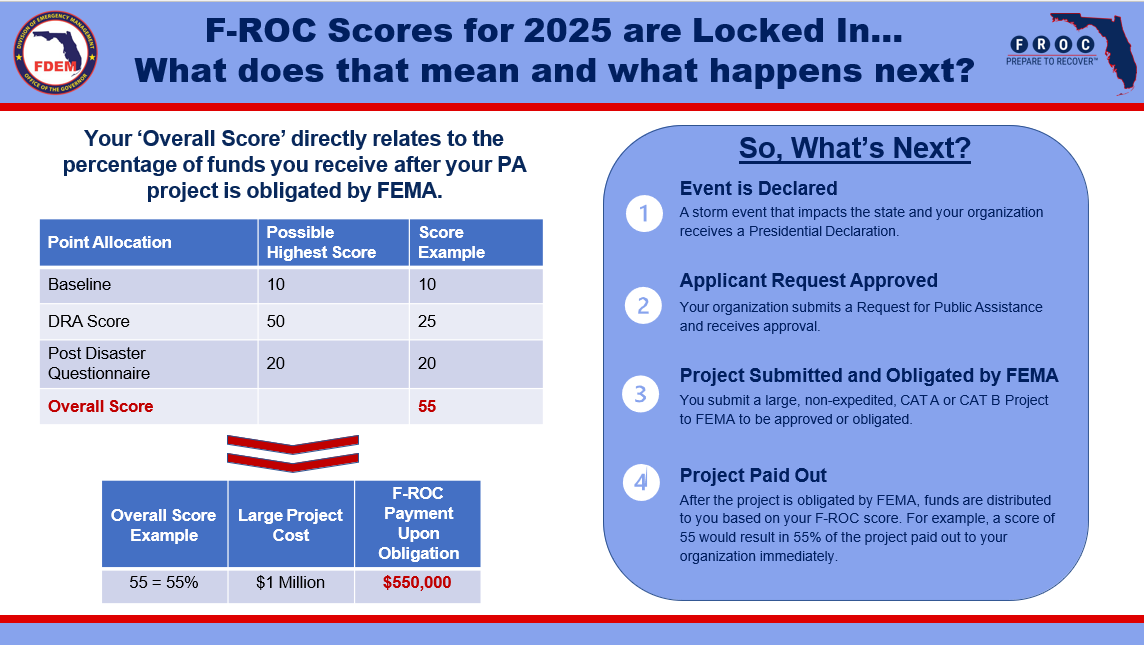 DIVISION OF EMERGENCY MANAGEMENT
FDEM
OFFICE OF THE GOVERNOR

F-ROC Scores for 2025 are Locked In…
What does that mean and what happens next?

FROC
PREPARE TO RECOVER™

Your 'Overall Score' directly relates to the percentage of funds you receive after your PA project is obligated by FEMA.

| Point Allocation | Possible Highest Score | Score Example |
|---|---|---|
| Baseline | 10 | 10 |
| DRA Score | 50 | 25 |
| Post Disaster Questionnaire | 20 | 20 |
| Overall Score | | 55 |

| Overall Score Example | Large Project Cost | F-ROC Payment Upon Obligation |
|---|---|---|
| 55 = 55% | $1 Million | $550,000 |

So, What's Next?

1 Event is Declared
A storm event that impacts the state and your organization receives a Presidential Declaration.

2 Applicant Request Approved
Your organization submits a Request for Public Assistance and receives approval.

3 Project Submitted and Obligated by FEMA
You submit a large, non-expedited, CAT A or CAT B Project to FEMA to be approved or obligated.

4 Project Paid Out
After the project is obligated by FEMA, funds are distributed to you based on your F-ROC score. For example, a score of 55 would result in 55% of the project paid out to your organization immediately.